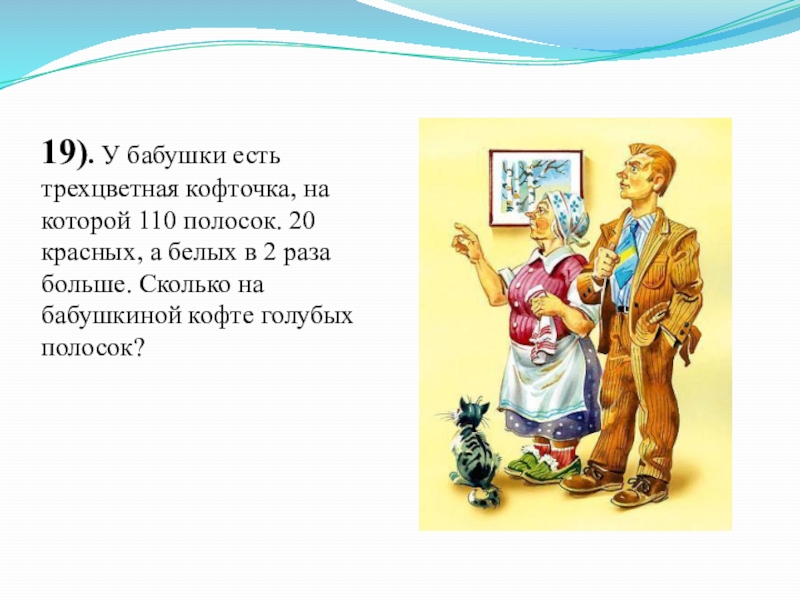 19). У бабушки есть трехцветная кофточка, на которой 110 полосок. 20 красных, а белых в 2 раза больше. Сколько на бабушкиной кофте голубых полосок?